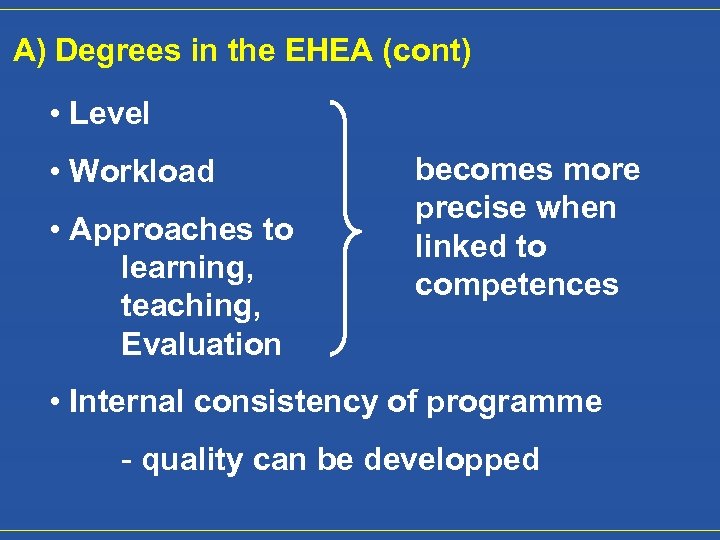 A) Degrees in the EHEA (cont)

• Level

• Workload

• Approaches to learning, teaching, Evaluation

becomes more precise when linked to competences

• Internal consistency of programme

- quality can be developped